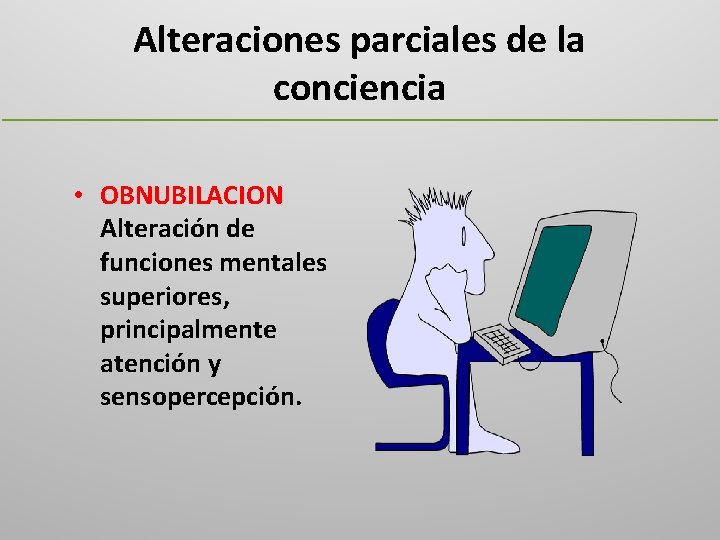 Alteraciones parciales de la conciencia

• OBNUBILACION Alteración de funciones mentales superiores, principalmente atención y sensopercepción.